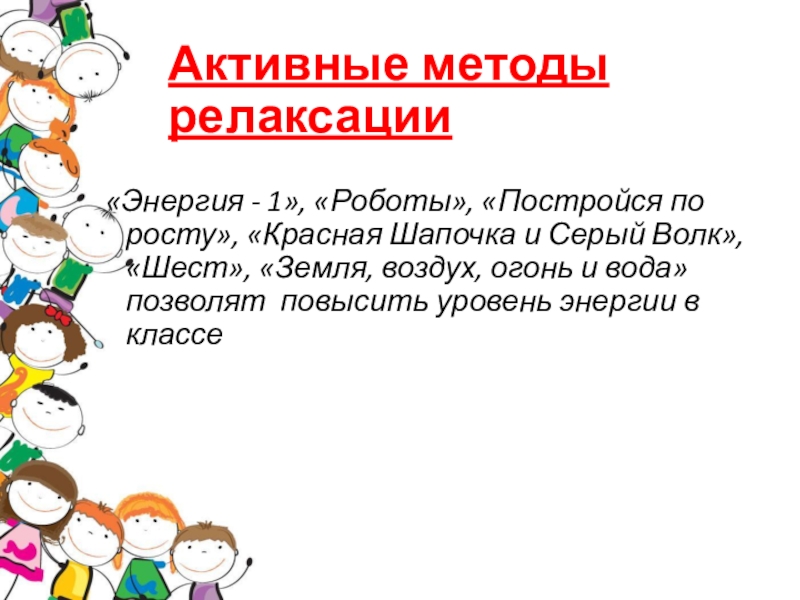 Активные методы релаксации

«Энергия - 1», «Роботы», «Постройся по росту», «Красная Шапочка и Серый Волк», «Шест», «Земля, воздух, огонь и вода» позволят повысить уровень энергии в классе